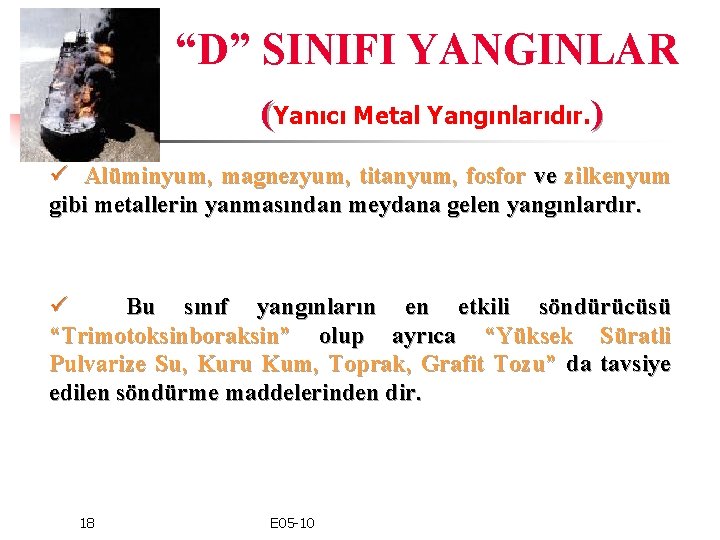 “D” SINIFI YANGINLAR

(Yanıcı Metal Yangınlarıdır.)

✓ Alüminyum, magnezyum, titanyum, fosfor ve zilkenyum gibi metallerin yanmasından meydana gelen yangınlardır.

✓ Bu sınıf yangınların en etkili söndürücüsü “Trimotoksinboraksin” olup ayrıca “Yüksek Süratli Pulvarize Su, Kuru Kum, Toprak, Grafit Tozu” da tavsiye edilen söndürme maddelerinden dir.

18

E05-10